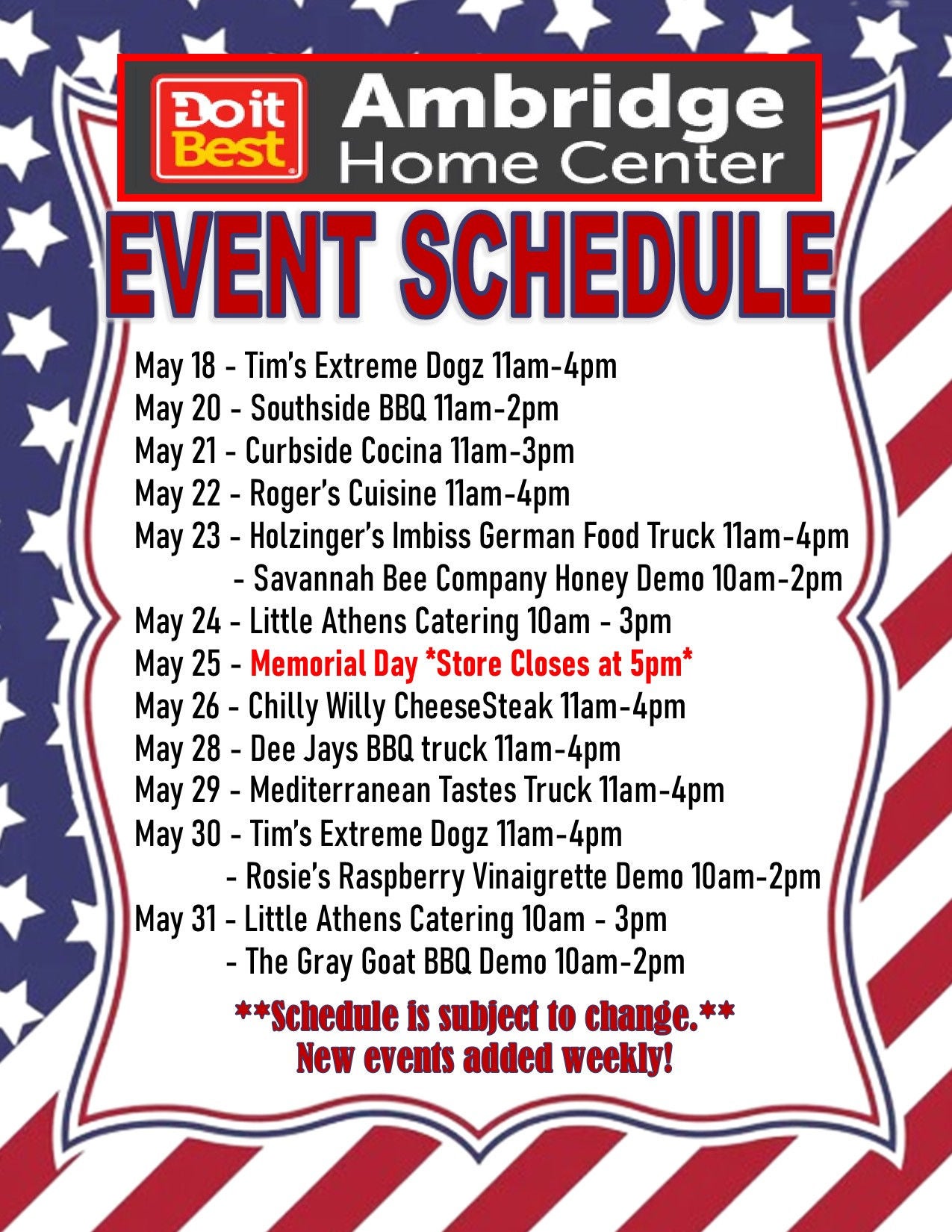 Do it Best
Ambridge Home Center

EVENT SCHEDULE

May 18 - Tim's Extreme Dogz 11am-4pm
May 20 - Southside BBQ 11am-2pm
May 21 - Curbside Cocina 11am-3pm
May 22 - Roger's Cuisine 11am-4pm
May 23 - Holzinger's Imbiss German Food Truck 11am-4pm
- Savannah Bee Company Honey Demo 10am-2pm
May 24 - Little Athens Catering 10am - 3pm
May 25 - Memorial Day *Store Closes at 5pm*
May 26 - Chilly Willy CheeseSteak 11am-4pm
May 28 - Dee Jays BBQ truck 11am-4pm
May 29 - Mediterranean Tastes Truck 11am-4pm
May 30 - Tim's Extreme Dogz 11am-4pm
- Rosie's Raspberry Vinaigrette Demo 10am-2pm
May 31 - Little Athens Catering 10am - 3pm
- The Gray Goat BBQ Demo 10am-2pm

**Schedule is subject to change.**
New events added weekly!